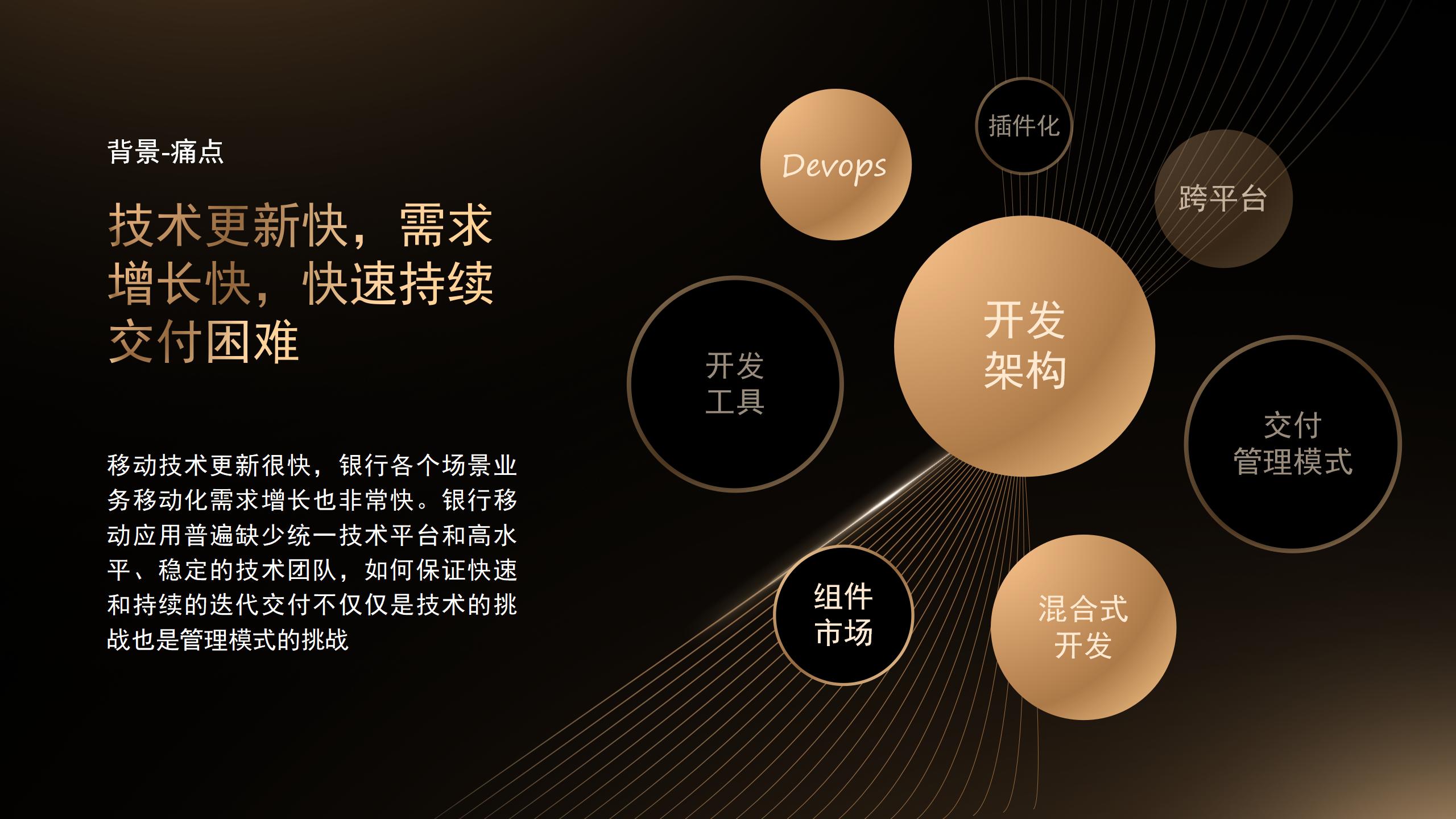 背景-痛点

技术更新快，需求增长快，快速持续交付困难

移动技术更新很快，银行各个场景业务移动化需求增长也非常快。银行移动应用普遍缺少统一技术平台和高水平、稳定的技术团队，如何保证快速和持续的迭代交付不仅仅是技术的挑战也是管理模式的挑战

Devops

插件化

跨平台

开发工具

开发架构

交付管理模式

组件市场

混合式开发